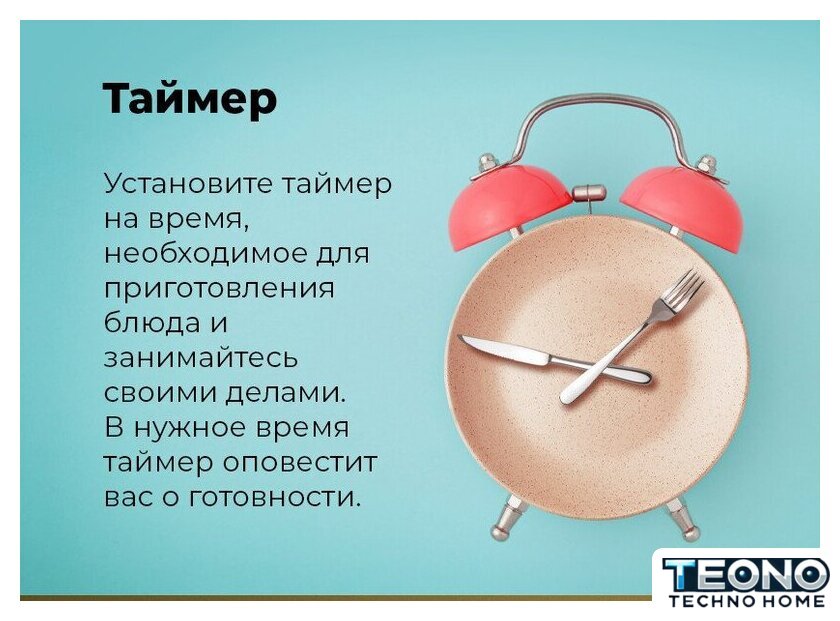 Таймер

Установите таймер на время, необходимое для приготовления блюда и занимайтесь своими делами. В нужное время таймер оповестит вас о готовности.

TEONO
TECHNO HOME